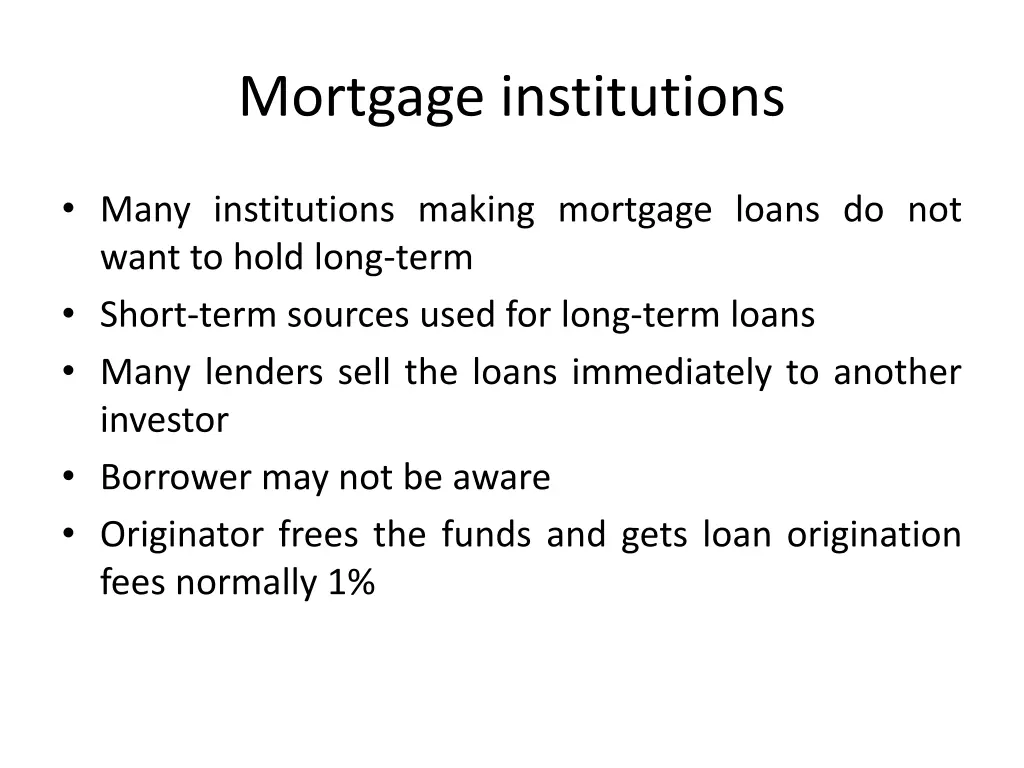 Mortgage institutions

• Many institutions making mortgage loans do not want to hold long-term
• Short-term sources used for long-term loans
• Many lenders sell the loans immediately to another investor
• Borrower may not be aware
• Originator frees the funds and gets loan origination fees normally 1%